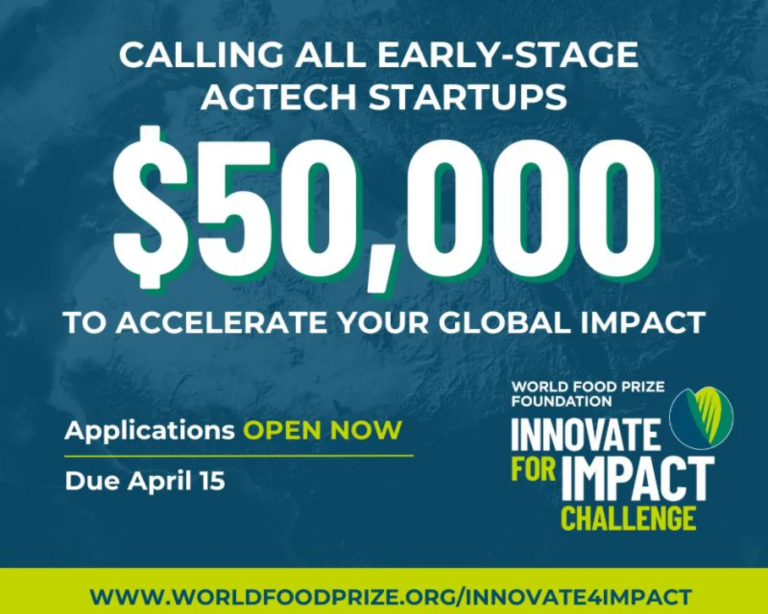 CALLING ALL EARLY-STAGE AGTECH STARTUPS

$50,000

TO ACCELERATE YOUR GLOBAL IMPACT

Applications OPEN NOW

Due April 15

WORLD FOOD PRIZE FOUNDATION

INNOVATE FOR IMPACT CHALLENGE

WWW.WORLDFOODPRIZE.ORG/INNOVATE4IMPACT